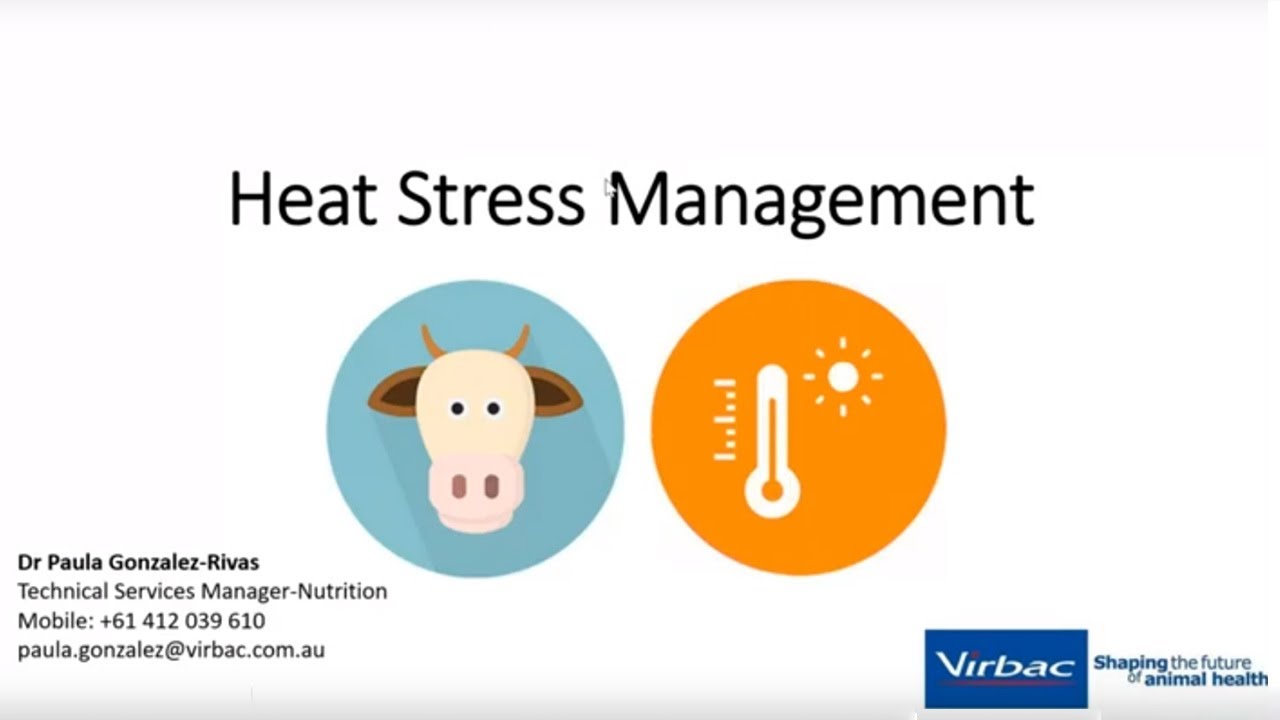 Heat Stress Management

Dr Paula Gonzalez-Rivas
Technical Services Manager-Nutrition
Mobile: +61 412 039 610
paula.gonzalez@virbac.com.au

Virbac

Shaping the future of animal health